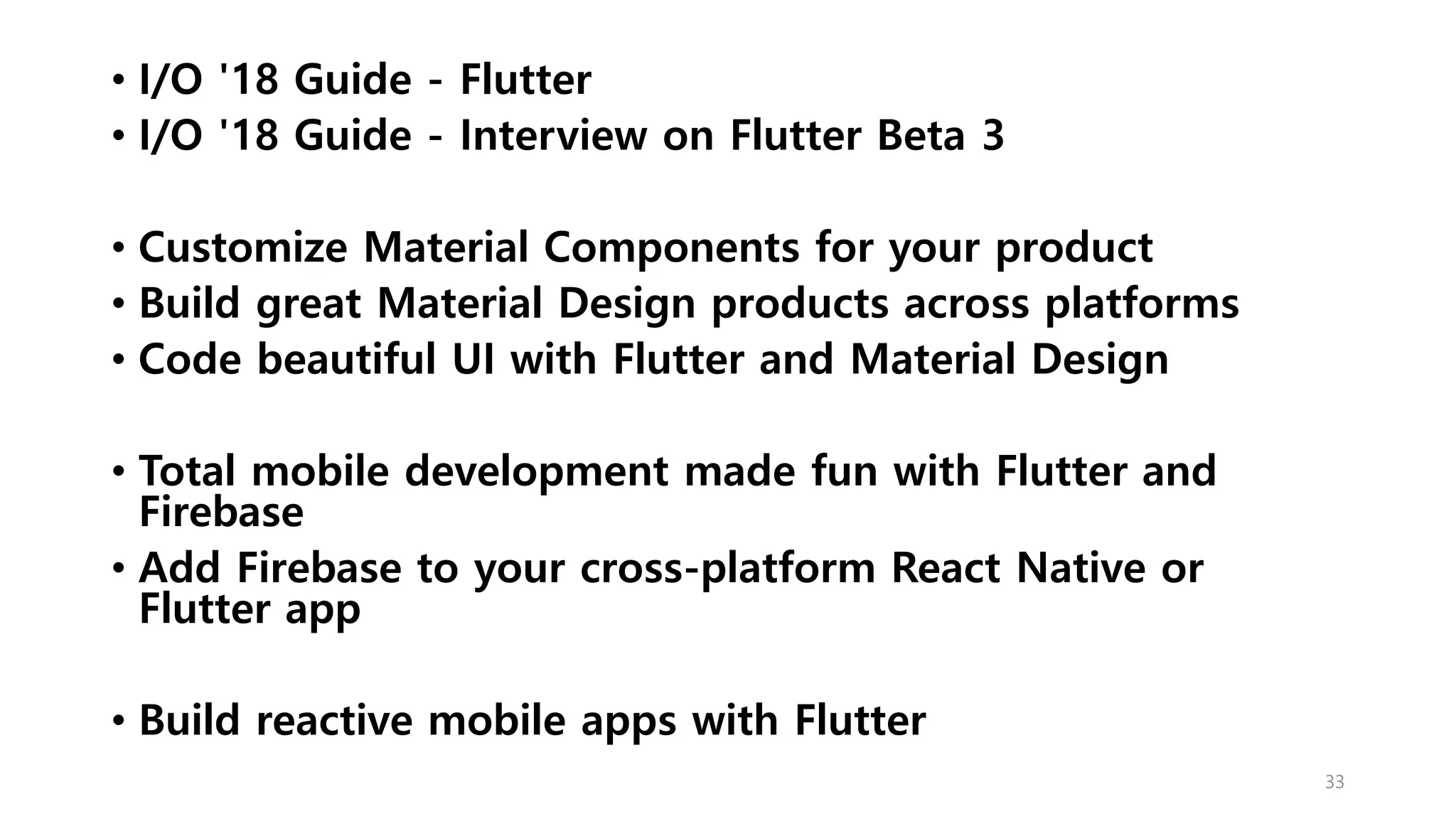 • I/O '18 Guide - Flutter
• I/O '18 Guide - Interview on Flutter Beta 3

• Customize Material Components for your product
• Build great Material Design products across platforms
• Code beautiful UI with Flutter and Material Design

• Total mobile development made fun with Flutter and Firebase
• Add Firebase to your cross-platform React Native or Flutter app

• Build reactive mobile apps with Flutter

33